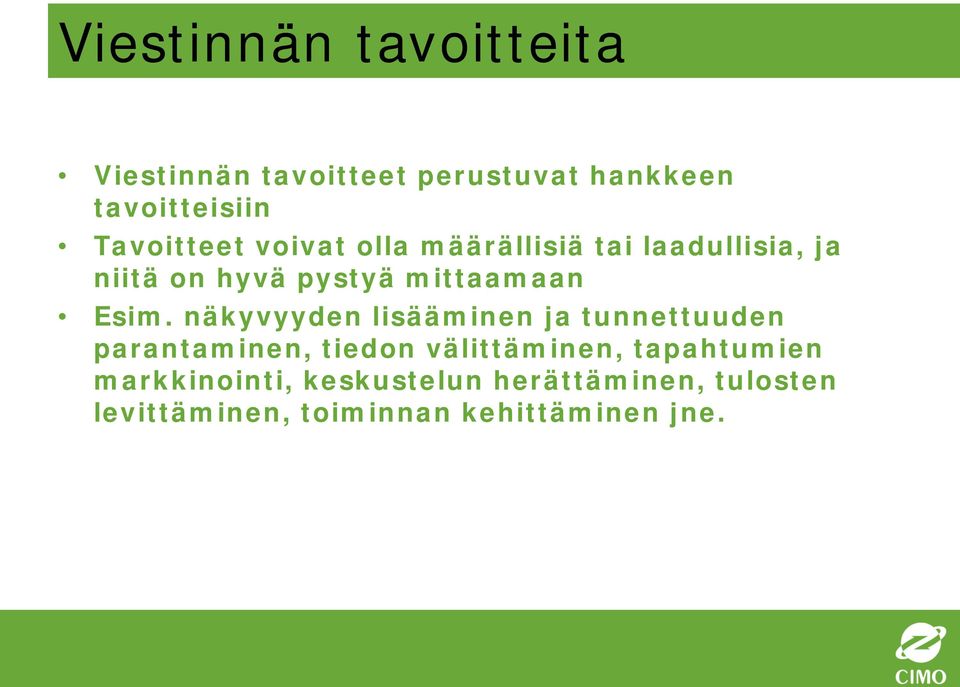 Viestinnän tavoitteita

• Viestinnän tavoitteet perustuvat hankkeen tavoitteisiin

• Tavoitteet voivat olla määrällisiä tai laadullisia, ja niitä on hyvä pystyä mittaamaan

• Esim. näkyvyyden lisääminen ja tunnettuuden parantaminen, tiedon välittäminen, tapahtumien markkinointi, keskustelun herättäminen, tulosten levittäminen, toiminnan kehittäminen jne.

CIMO